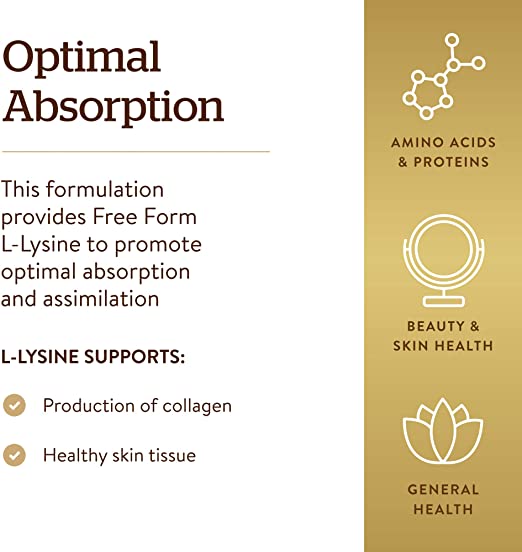 Optimal Absorption

This formulation provides Free Form L-Lysine to promote optimal absorption and assimilation

L-LYSINE SUPPORTS:

Production of collagen

Healthy skin tissue

AMINO ACIDS & PROTEINS

BEAUTY & SKIN HEALTH

GENERAL HEALTH